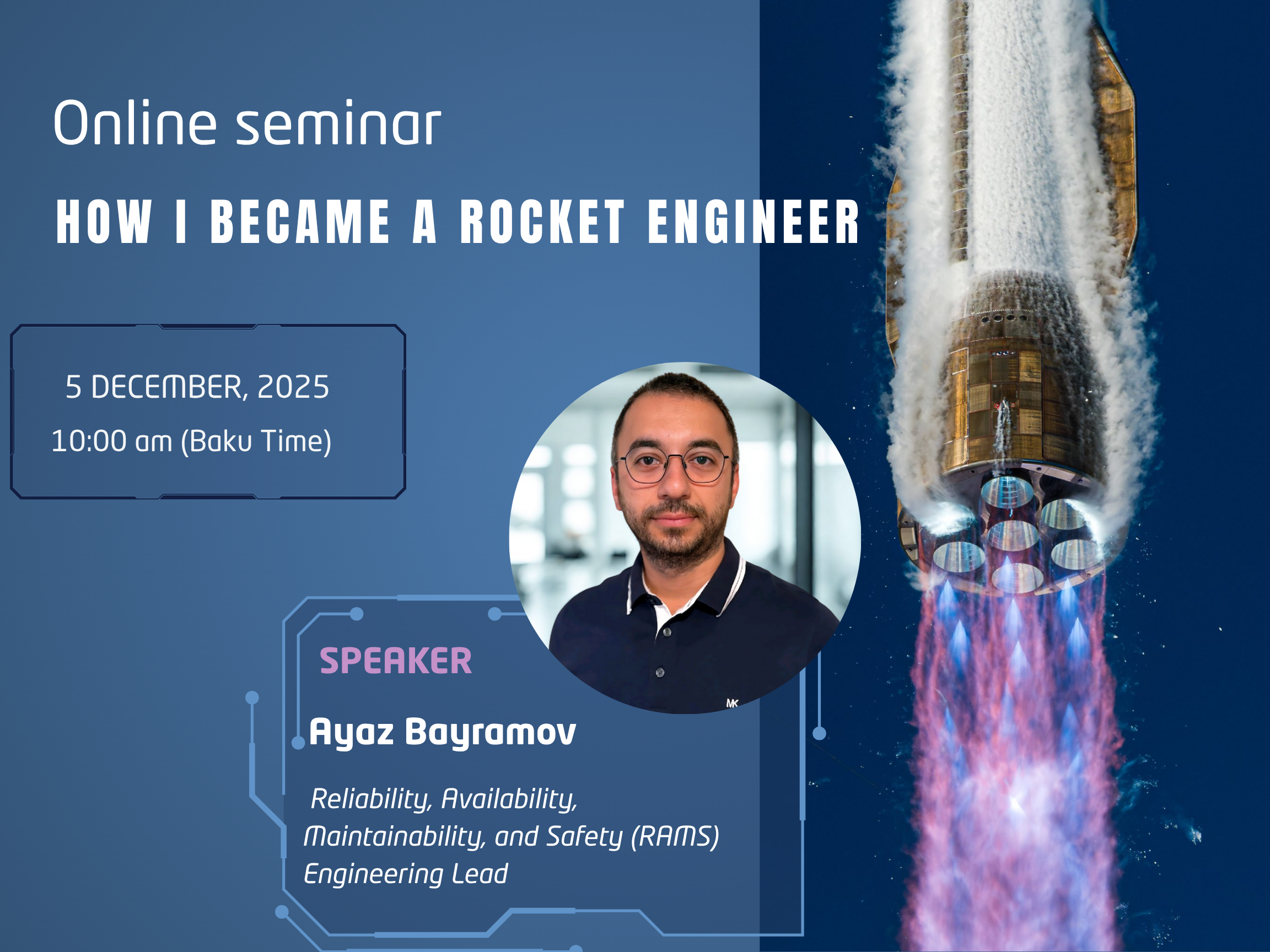 Online seminar

HOW I BECAME A ROCKET ENGINEER

5 DECEMBER, 2025
10:00 am (Baku Time)

SPEAKER

Ayaz Bayramov

Reliability, Availability, Maintainability, and Safety (RAMS) Engineering Lead

MK